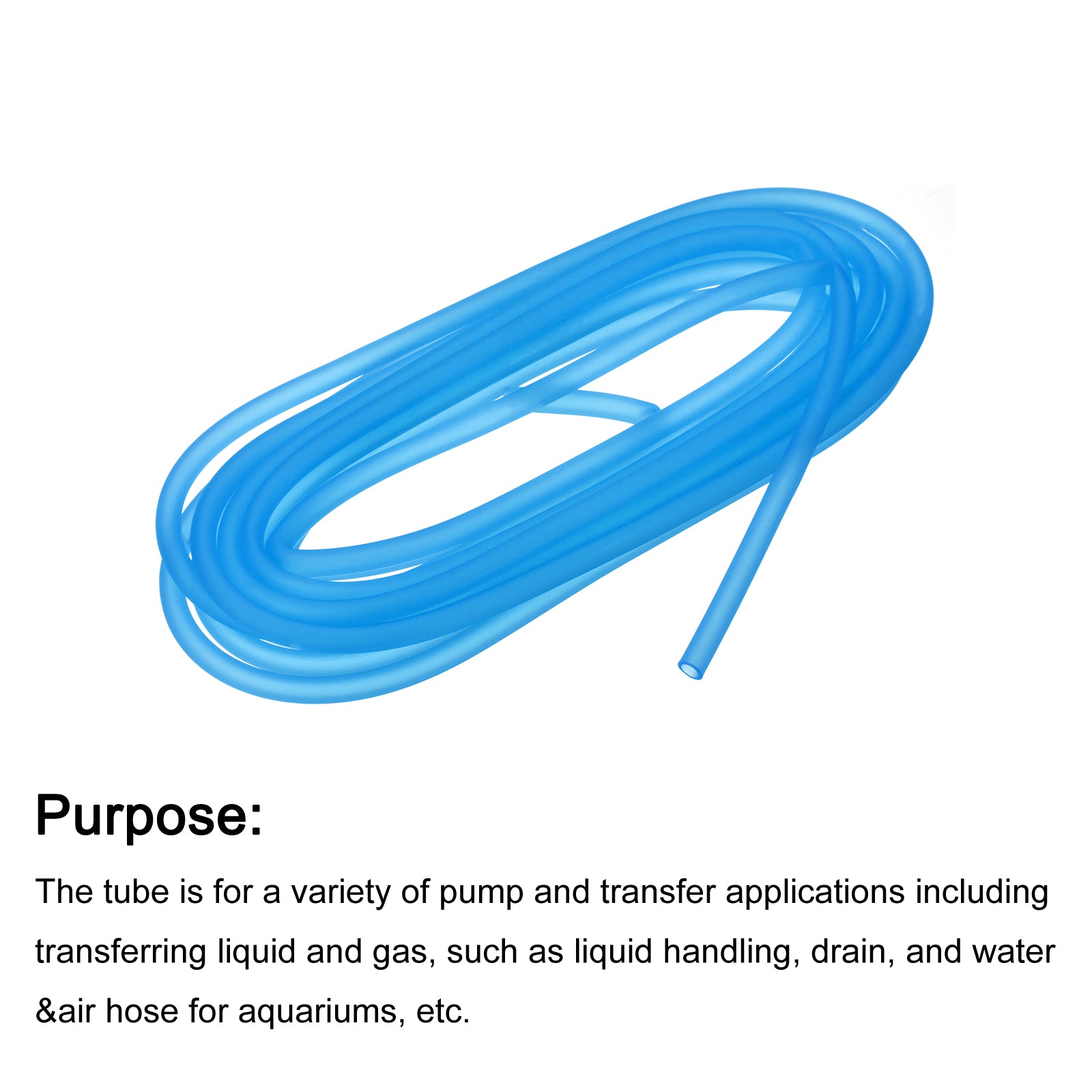 Purpose:

The tube is for a variety of pump and transfer applications including transferring liquid and gas, such as liquid handling, drain, and water &air hose for aquariums, etc.